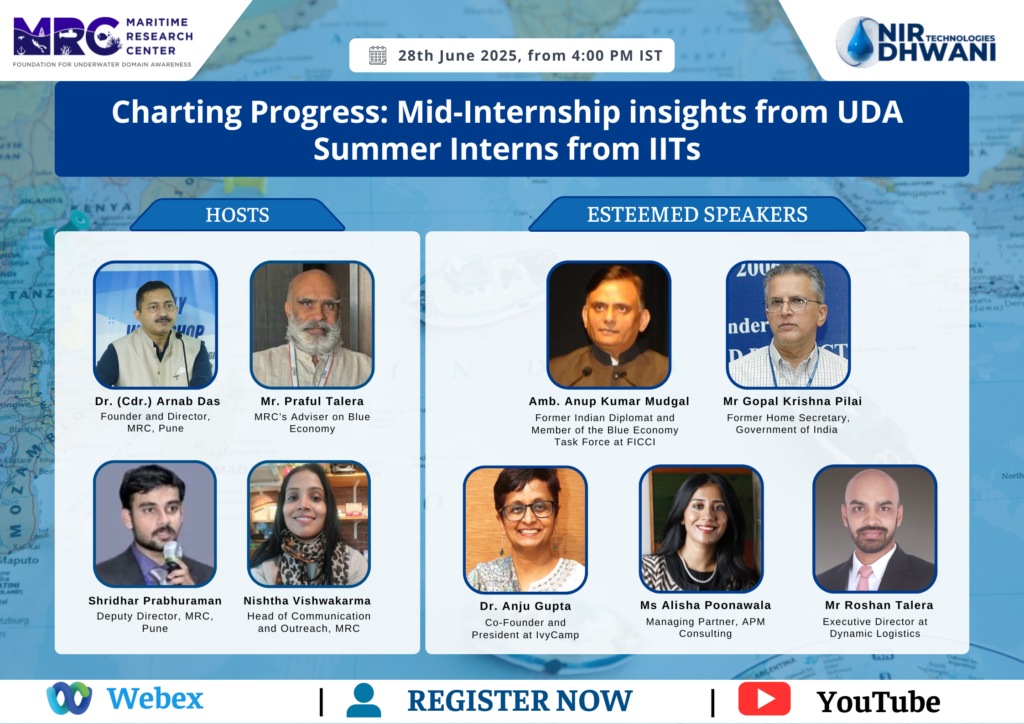 MRC MARITIME RESEARCH CENTER
FOUNDATION FOR UNDERWATER DOMAIN AWARENESS

28th June 2025, from 4:00 PM IST

NIR DHWANI TECHNOLOGIES

Charting Progress: Mid-Internship insights from UDA Summer Interns from IITs

HOSTS

Dr. (Cdr.) Arnab Das
Founder and Director, MRC, Pune

Mr. Praful Talera
MRC's Adviser on Blue Economy

Shridhar Prabhuraman
Deputy Director, MRC, Pune

Nishtha Vishwakarma
Head of Communication and Outreach, MRC

ESTEEMED SPEAKERS

Amb. Anup Kumar Mudgal
Former Indian Diplomat and Member of the Blue Economy Task Force at FICCI

Mr Gopal Krishna Pilai
Former Home Secretary, Government of India

Dr. Anju Gupta
Co-Founder and President at IvyCamp

Ms Alisha Poonawala
Managing Partner, APM Consulting

Mr Roshan Talera
Executive Director at Dynamic Logistics

Webex | REGISTER NOW | YouTube